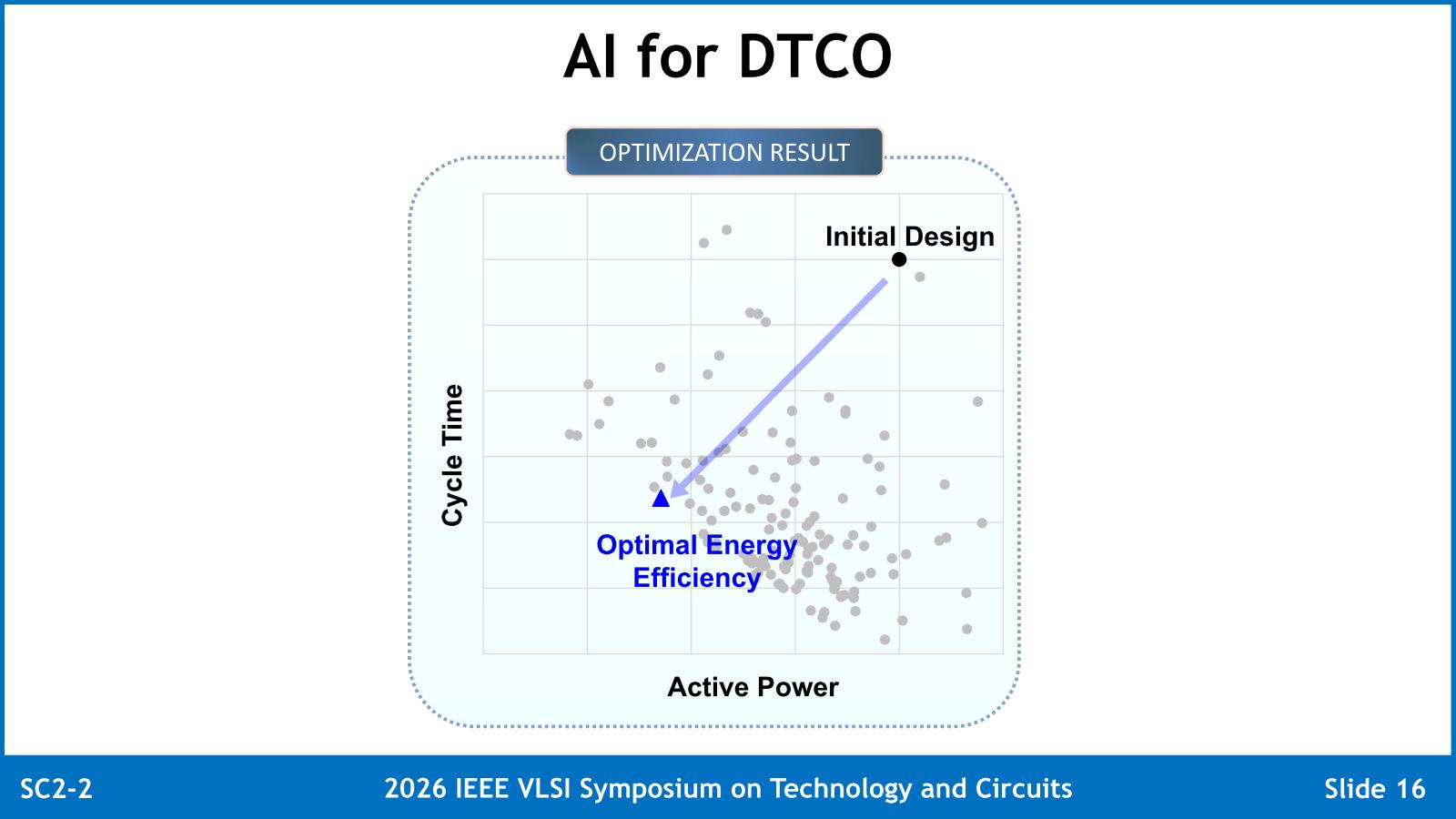 AI for DTCO

OPTIMIZATION RESULT

Initial Design

Cycle Time

Optimal Energy Efficiency

Active Power

SC2-2

2026 IEEE VLSI Symposium on Technology and Circuits

Slide 16